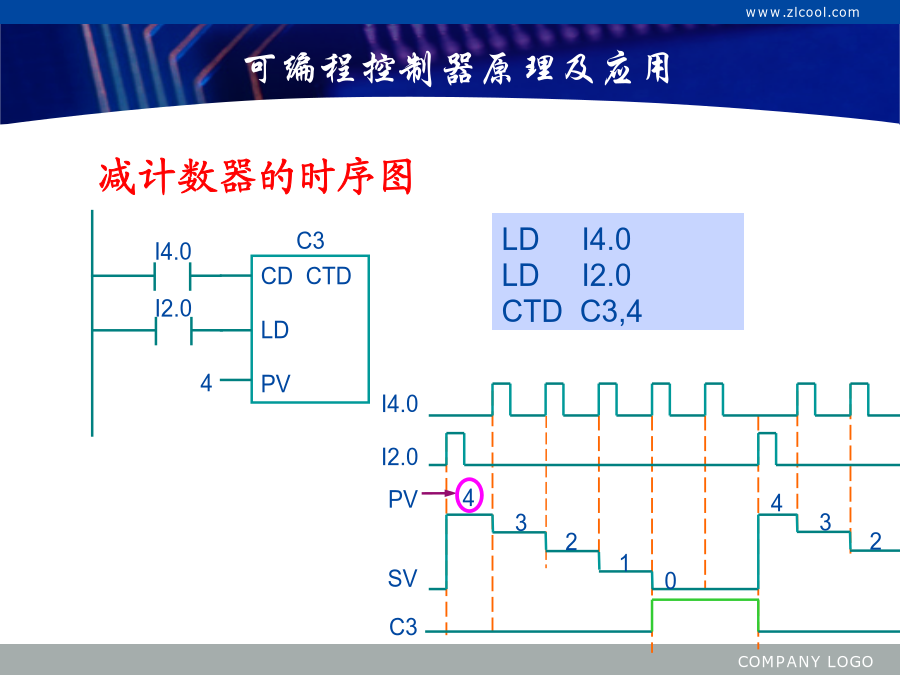 www.zlcool.com

可编程控制器原理及应用

减计数器的时序图

I4.0
C3
CD CTD
I2.0
LD
4
PV

LD I4.0
LD I2.0
CTD C3,4

I4.0
I2.0
PV
4
3
2
1
0
4
3
2
SV
C3

COMPANY LOGO